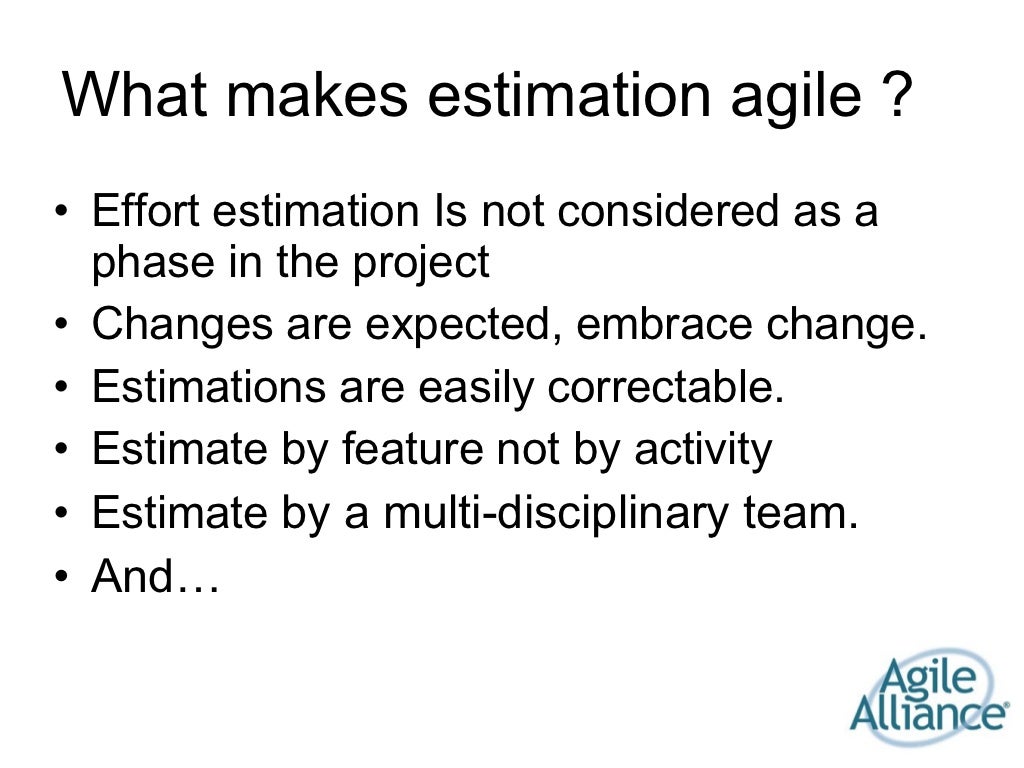 What makes estimation agile ?

• Effort estimation Is not considered as a phase in the project
• Changes are expected, embrace change.
• Estimations are easily correctable.
• Estimate by feature not by activity
• Estimate by a multi-disciplinary team.
• And…

Agile Alliance®